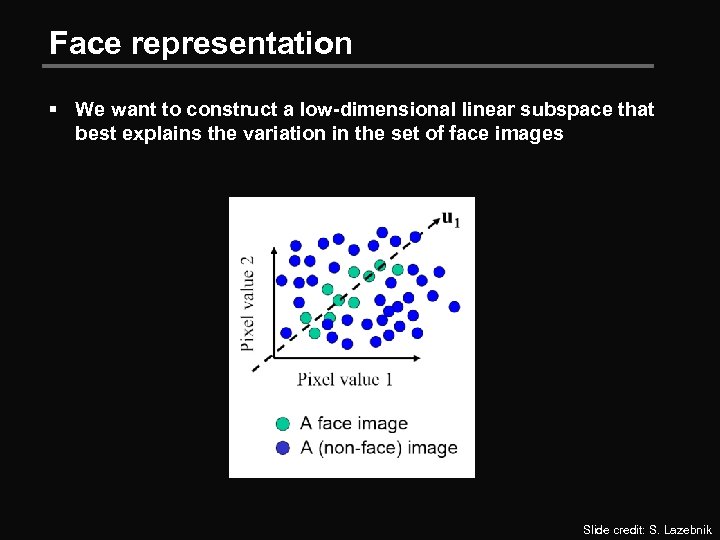 Face representation

▪ We want to construct a low-dimensional linear subspace that best explains the variation in the set of face images

$\mathbf{u}_1$

Pixel value 2

Pixel value 1

A face image
A (non-face) image

Slide credit: S. Lazebnik